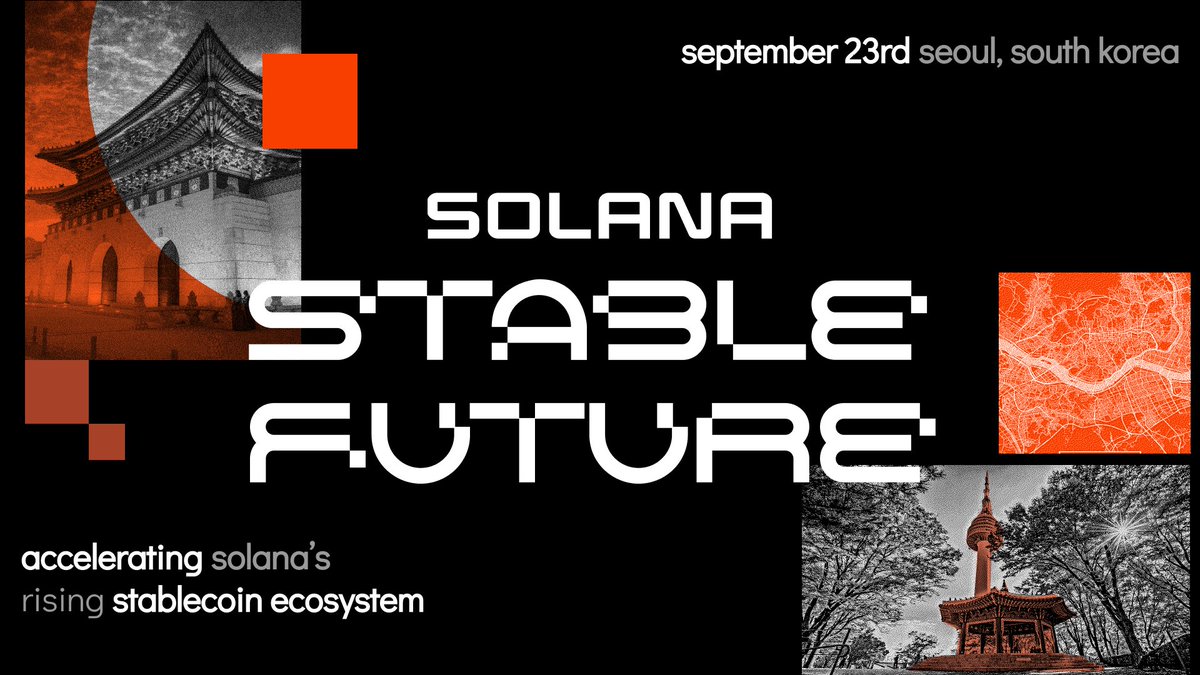 september 23rd seoul, south korea

SOLANA
STABLE
FUTURE

accelerating solana's rising stablecoin ecosystem